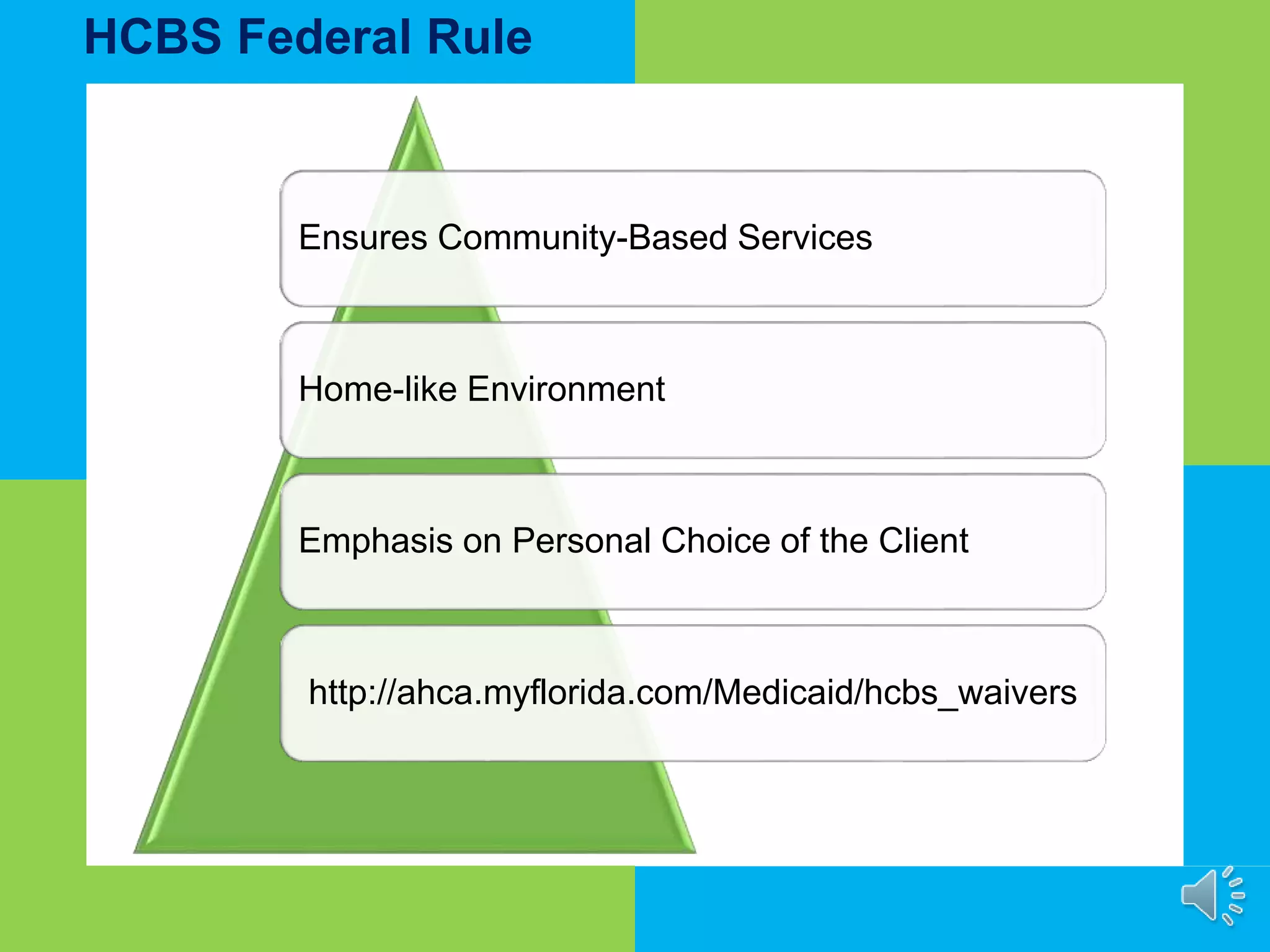 HCBS Federal Rule

Ensures Community-Based Services

Home-like Environment

Emphasis on Personal Choice of the Client

http://ahca.myflorida.com/Medicaid/hcbs_waivers